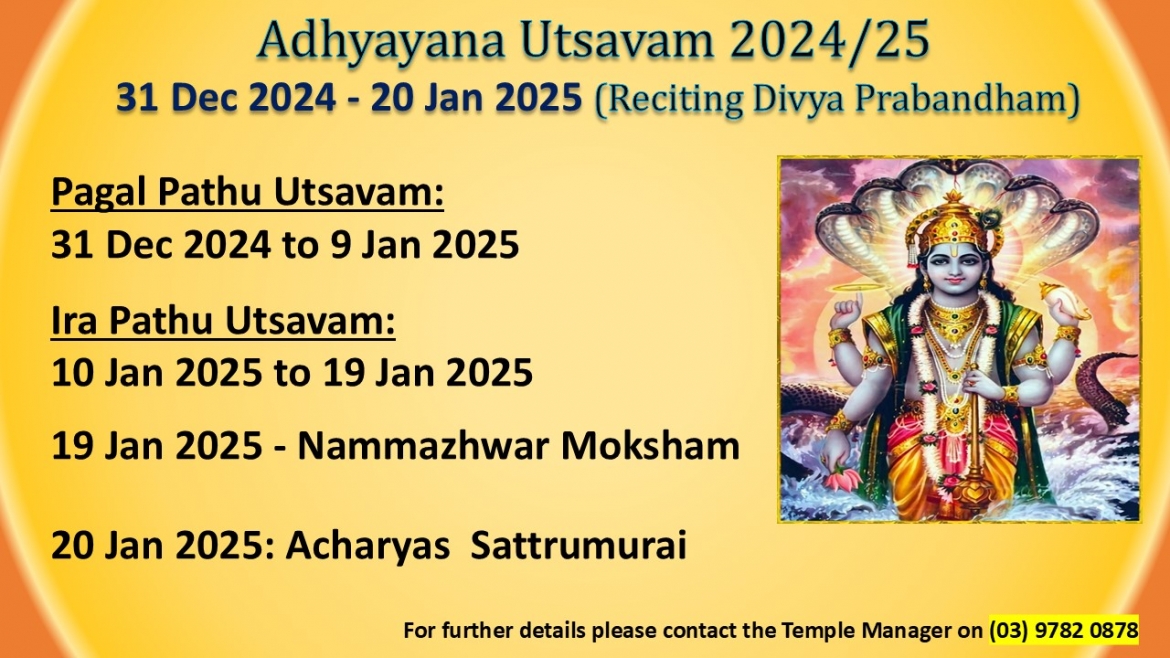 Adhyayana Utsavam 2024/25
31 Dec 2024 - 20 Jan 2025 (Reciting Divya Prabandham)

Pagal Pathu Utsavam:
31 Dec 2024 to 9 Jan 2025

Ira Pathu Utsavam:
10 Jan 2025 to 19 Jan 2025

19 Jan 2025 - Nammazhwar Moksham

20 Jan 2025: Acharyas Sattrumurai

For further details please contact the Temple Manager on (03) 9782 0878